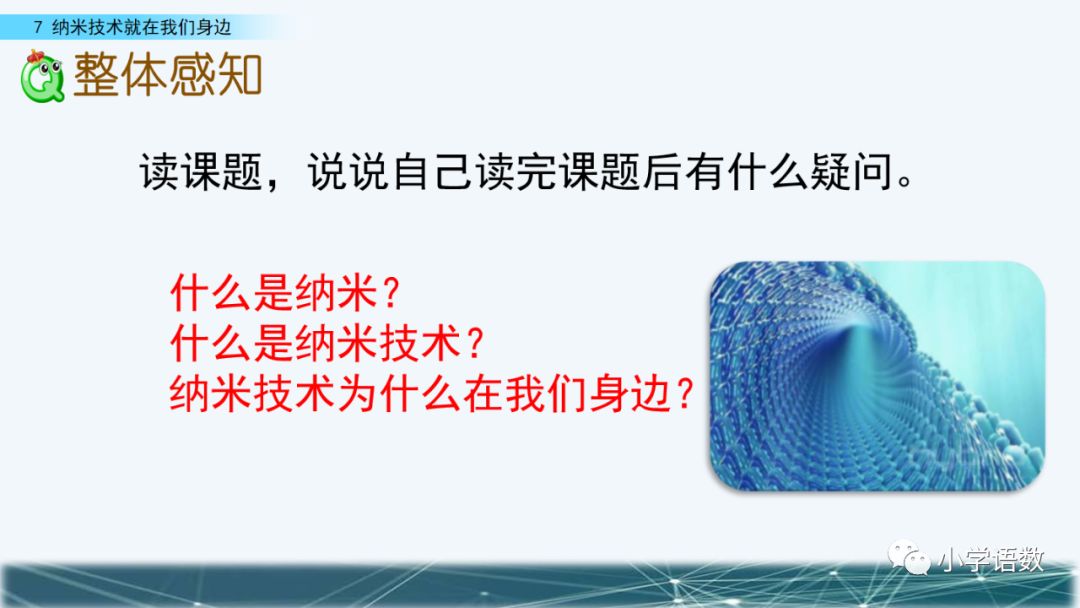 7 纳米技术就在我们身边

整体感知

读课题，说说自己读完课题后有什么疑问。

什么是纳米？
什么是纳米技术？
纳米技术为什么在我们身边？

小学语数